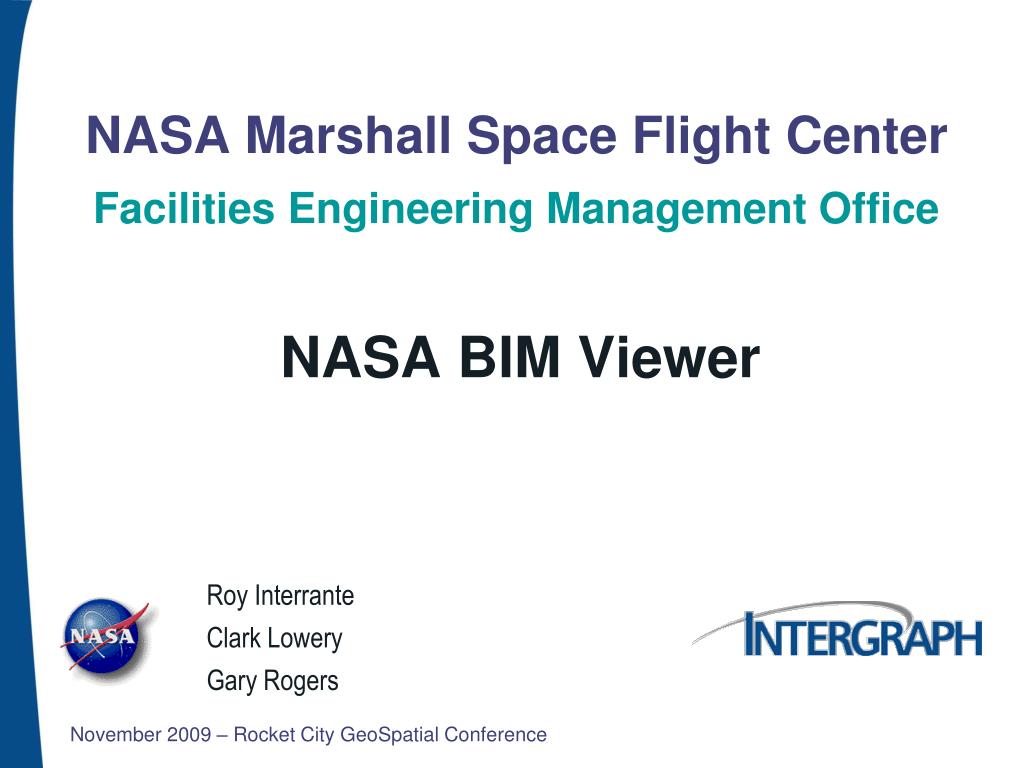 NASA Marshall Space Flight Center
Facilities Engineering Management Office

NASA BIM Viewer

NASA

Roy Interrante
Clark Lowery
Gary Rogers

INTERGRAPH

November 2009 – Rocket City GeoSpatial Conference